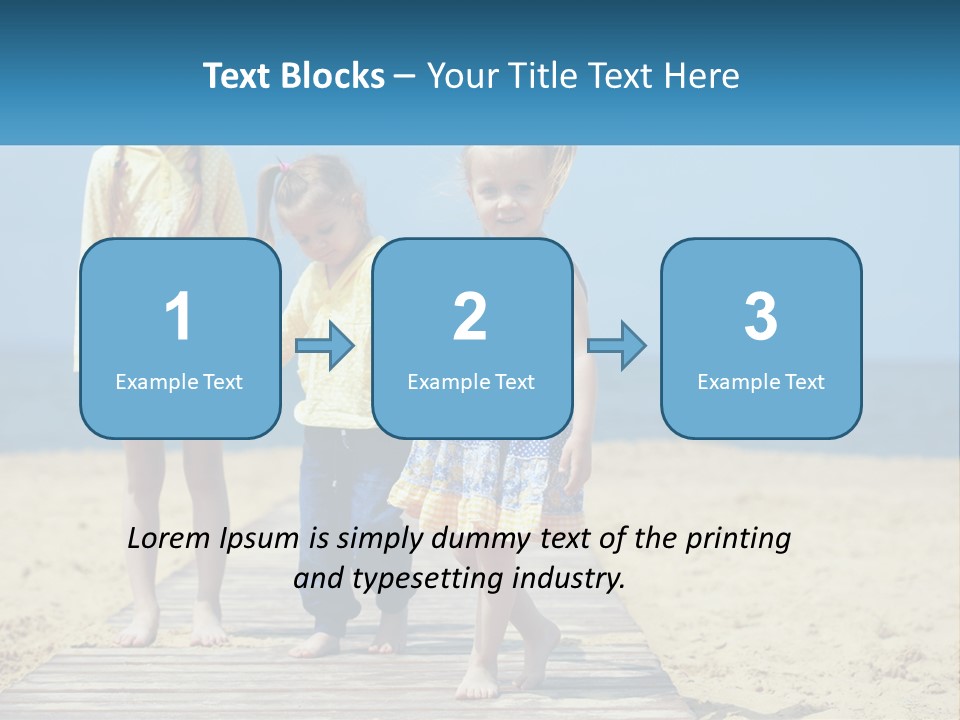 Text Blocks – Your Title Text Here

1
Example Text

2
Example Text

3
Example Text

Lorem Ipsum is simply dummy text of the printing and typesetting industry.